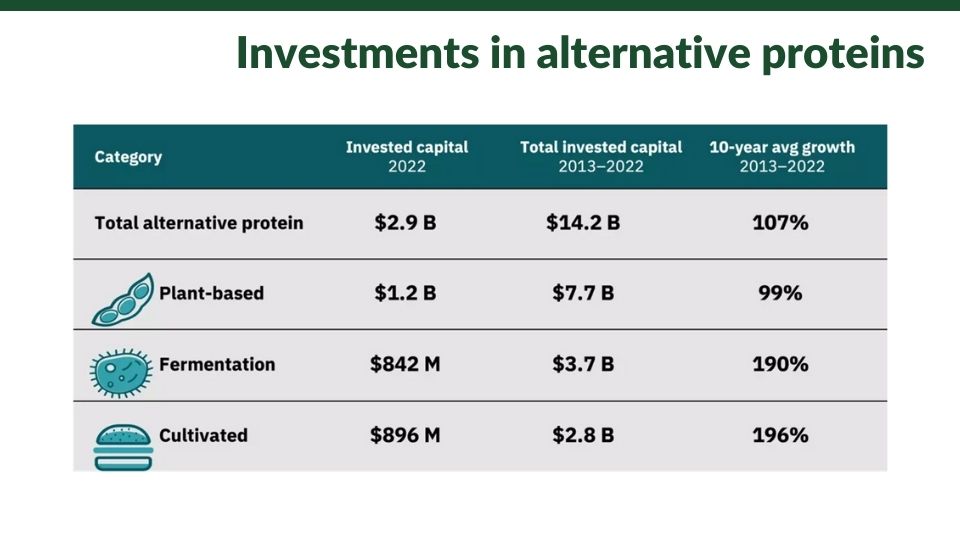 Investments in alternative proteins

| Category | Invested capital 2022 | Total invested capital 2013–2022 | 10-year avg growth 2013–2022 |
|---|---|---|---|
| Total alternative protein | \$2.9 B | \$14.2 B | 107% |
| Plant-based | \$1.2 B | \$7.7 B | 99% |
| Fermentation | \$842 M | \$3.7 B | 190% |
| Cultivated | \$896 M | \$2.8 B | 196% |